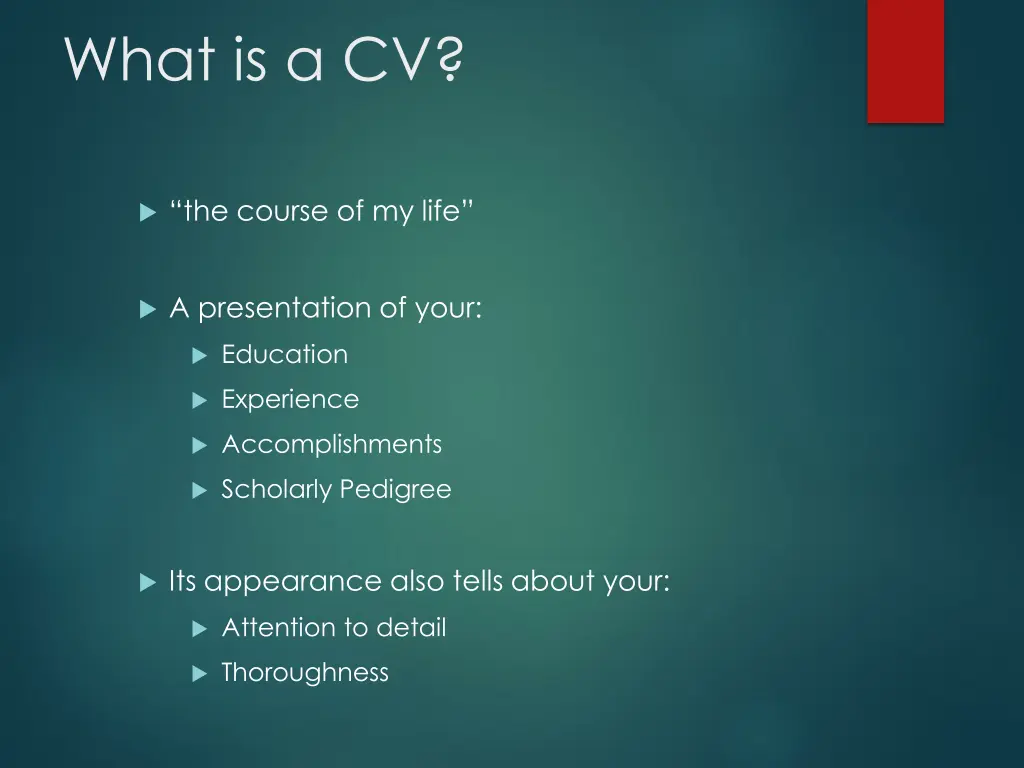 What is a CV?

“the course of my life”

A presentation of your:

Education

Experience

Accomplishments

Scholarly Pedigree

Its appearance also tells about your:

Attention to detail

Thoroughness